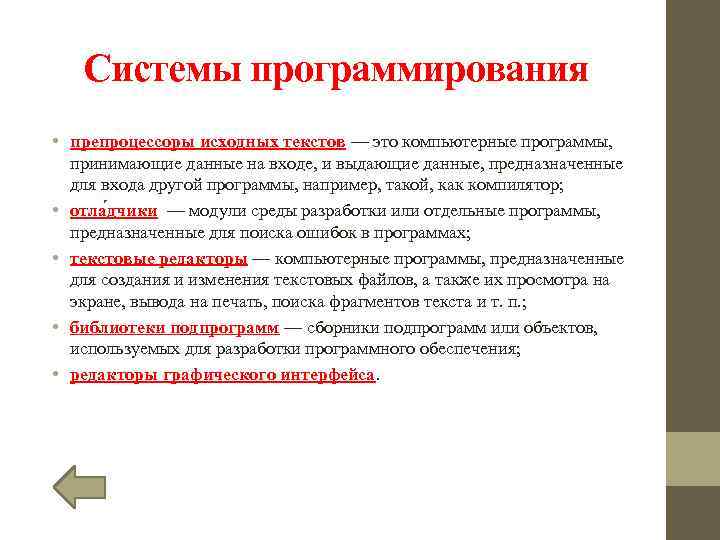 Системы программирования

• препроцессоры исходных текстов — это компьютерные программы, принимающие данные на входе, и выдающие данные, предназначенные для входа другой программы, например, такой, как компилятор;
• отла́дчики — модули среды разработки или отдельные программы, предназначенные для поиска ошибок в программах;
• текстовые редакторы — компьютерные программы, предназначенные для создания и изменения текстовых файлов, а также их просмотра на экране, вывода на печать, поиска фрагментов текста и т. п.;
• библиотеки подпрограмм — сборники подпрограмм или объектов, используемых для разработки программного обеспечения;
• редакторы графического интерфейса.